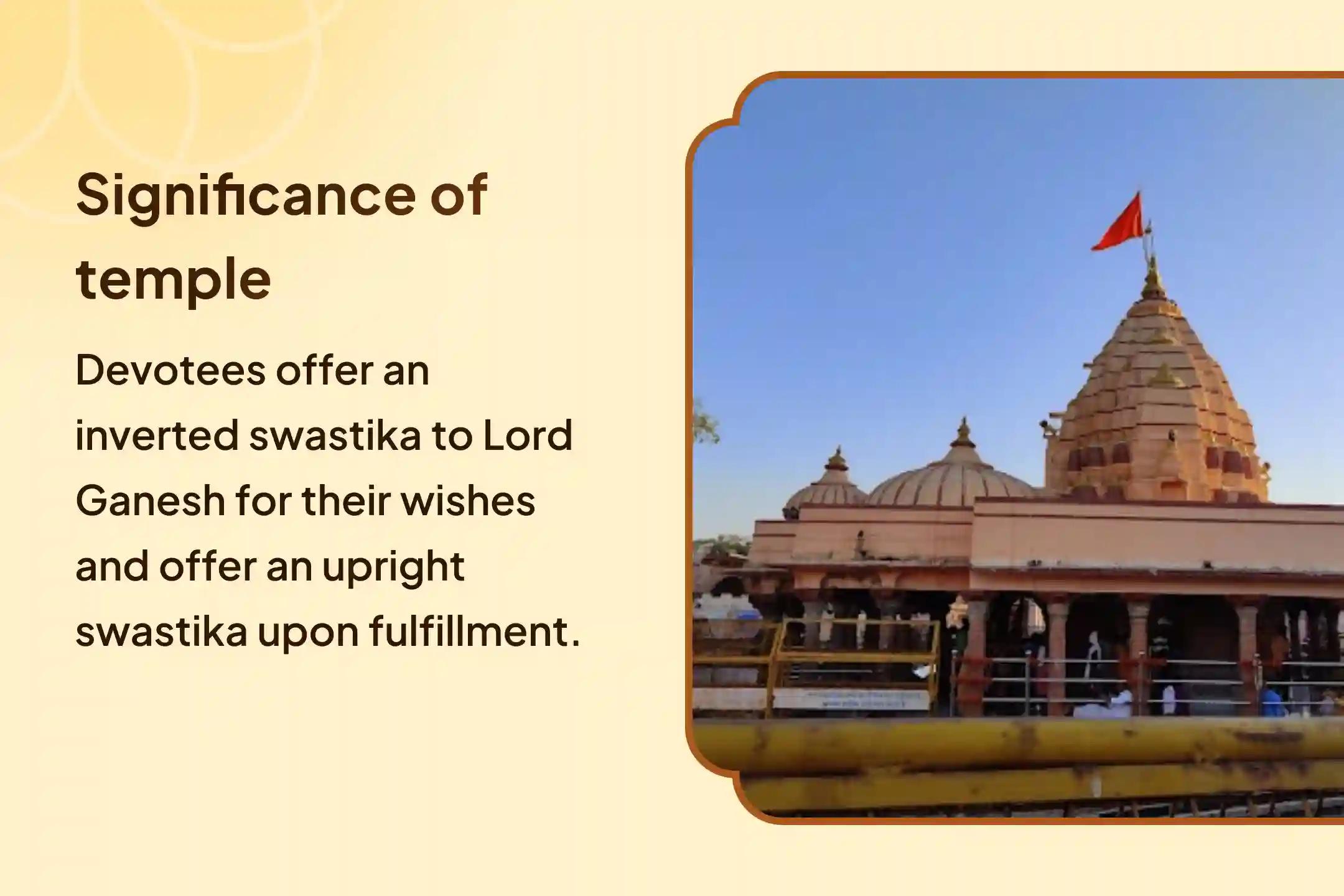 Significance of temple

Devotees offer an inverted swastika to Lord Ganesh for their wishes and offer an upright swastika upon fulfillment.